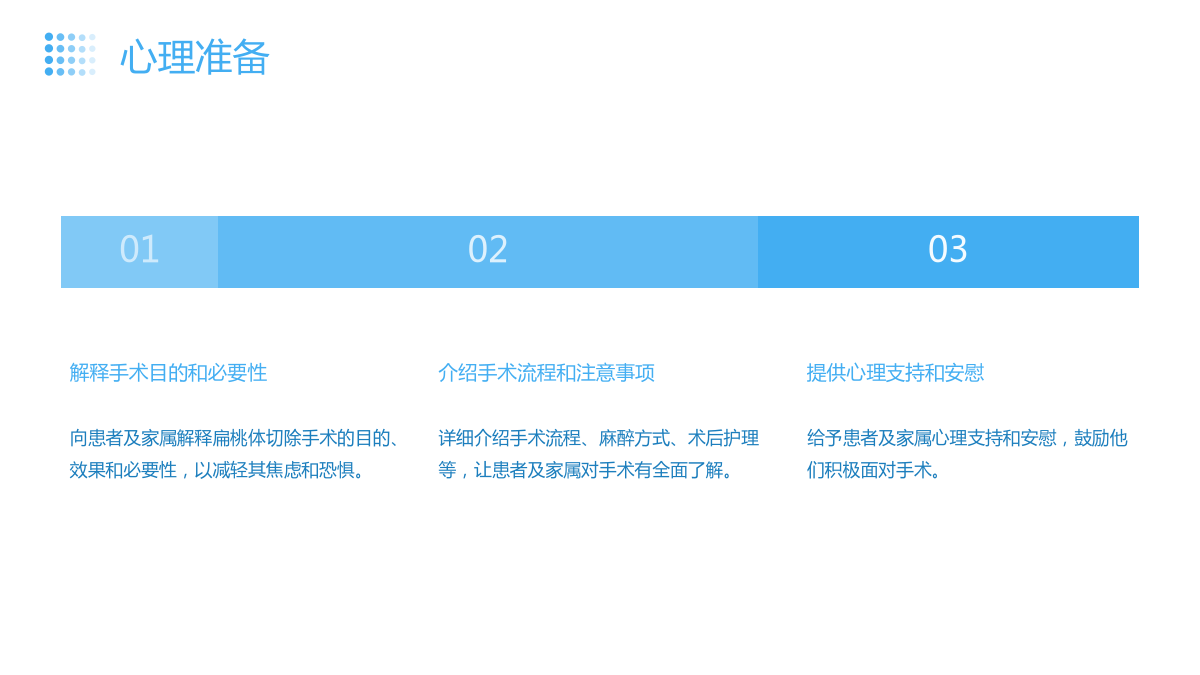 心理准备

01

02

03

解释手术目的和必要性

向患者及家属解释扁桃体切除手术的目的、效果和必要性，以减轻其焦虑和恐惧。

介绍手术流程和注意事项

详细介绍手术流程、麻醉方式、术后护理等，让患者及家属对手术有全面了解。

提供心理支持和安慰

给予患者及家属心理支持和安慰，鼓励他们积极面对手术。